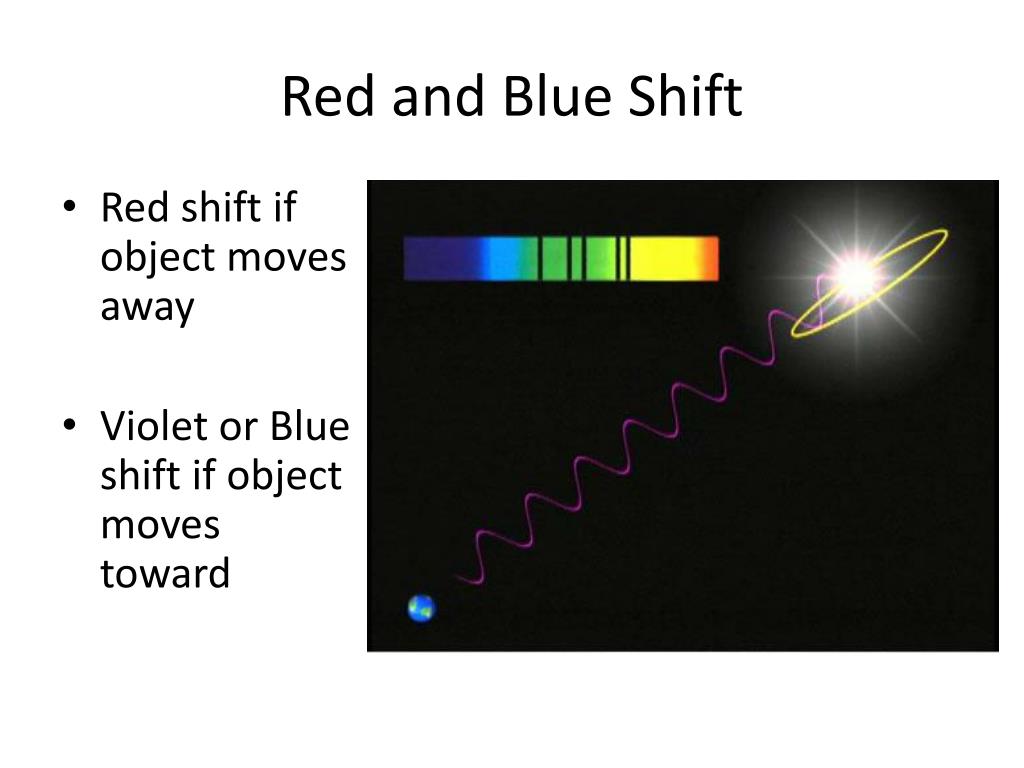 Red and Blue Shift

• Red shift if object moves away

• Violet or Blue shift if object moves toward